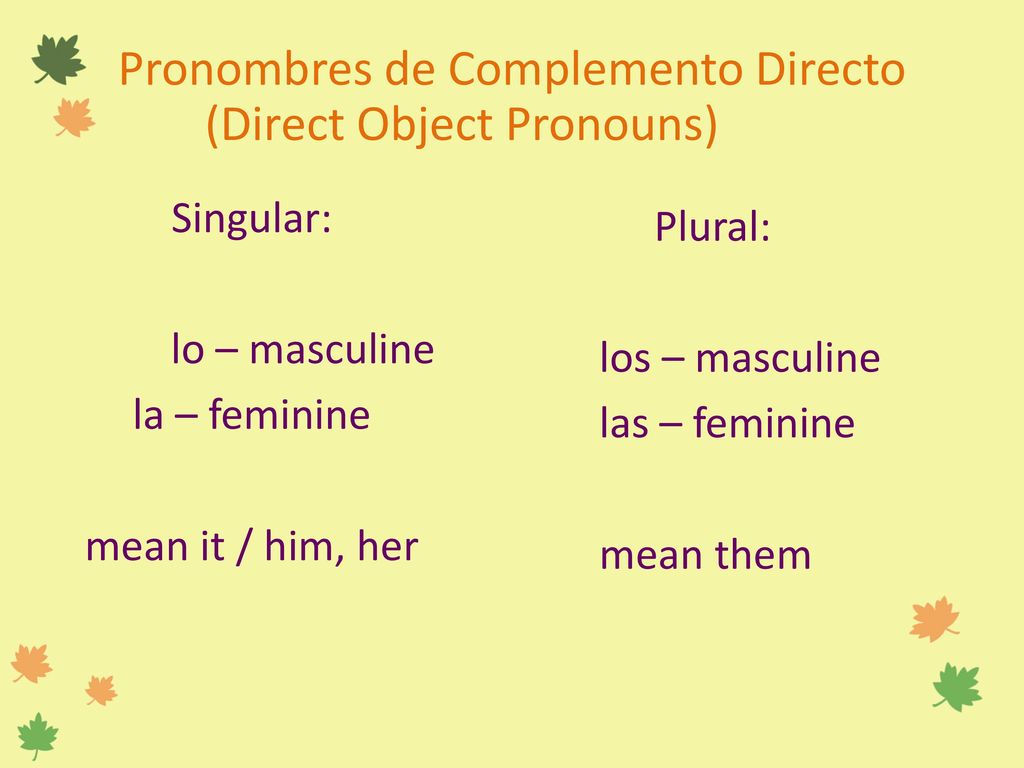 Pronombres de Complemento Directo
(Direct Object Pronouns)

Singular:

lo – masculine
la – feminine

mean it / him, her

Plural:

los – masculine
las – feminine

mean them